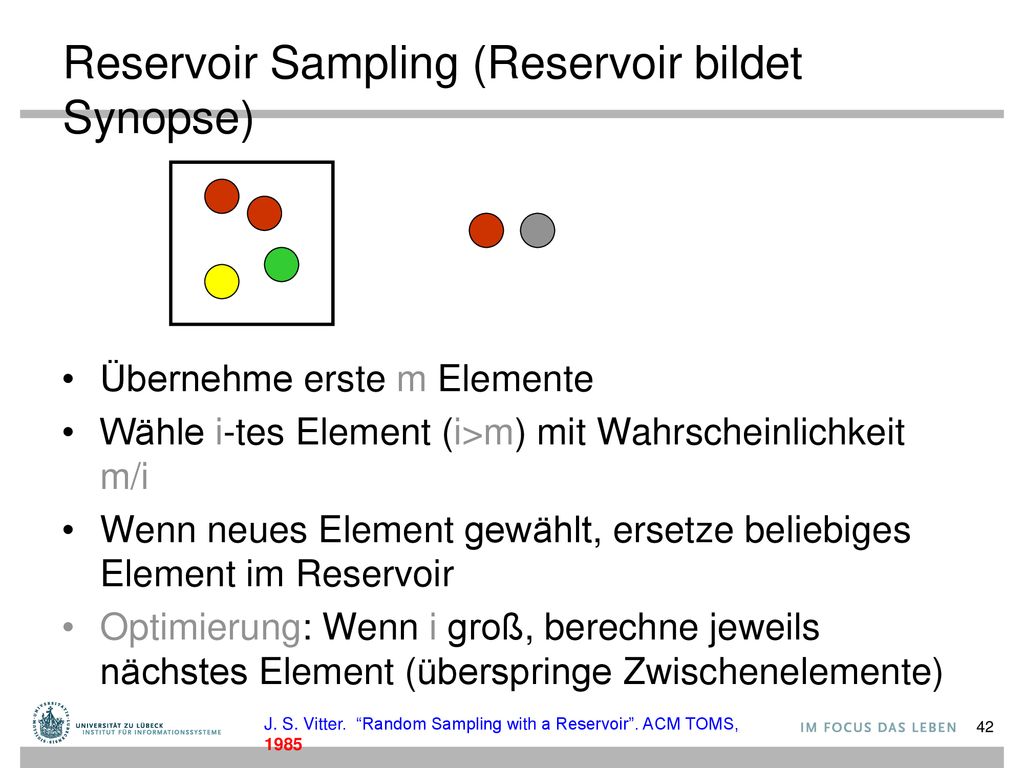 Reservoir Sampling (Reservoir bildet Synopse)

• Übernehme erste m Elemente
• Wähle i-tes Element (i>m) mit Wahrscheinlichkeit m/i
• Wenn neues Element gewählt, ersetze beliebiges Element im Reservoir
• Optimierung: Wenn i groß, berechne jeweils nächstes Element (überspringe Zwischenelemente)

UNIVERSITÄT ZU LÜBECK
INSTITUT FÜR INFORMATIONSSYSTEME

J. S. Vitter. "Random Sampling with a Reservoir". ACM TOMS, 1985

IM FOCUS DAS LEBEN

42